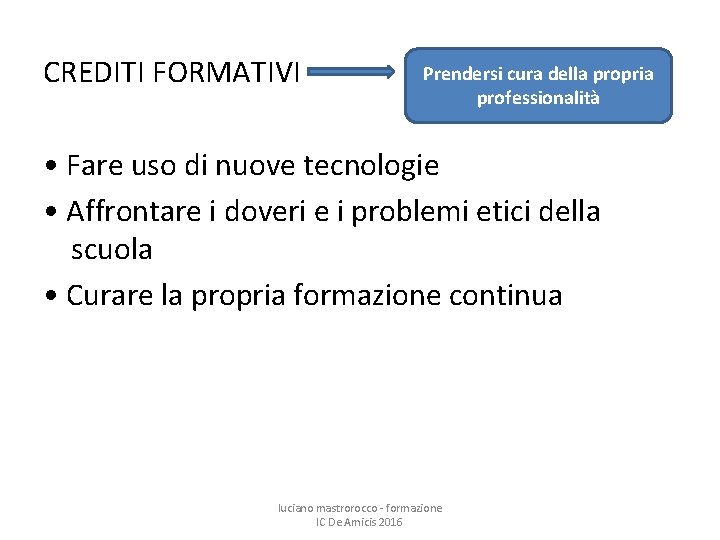 CREDITI FORMATIVI

Prendersi cura della propria professionalità

• Fare uso di nuove tecnologie
• Affrontare i doveri e i problemi etici della scuola
• Curare la propria formazione continua

luciano mastrorocco - formazione
IC De Amicis 2016